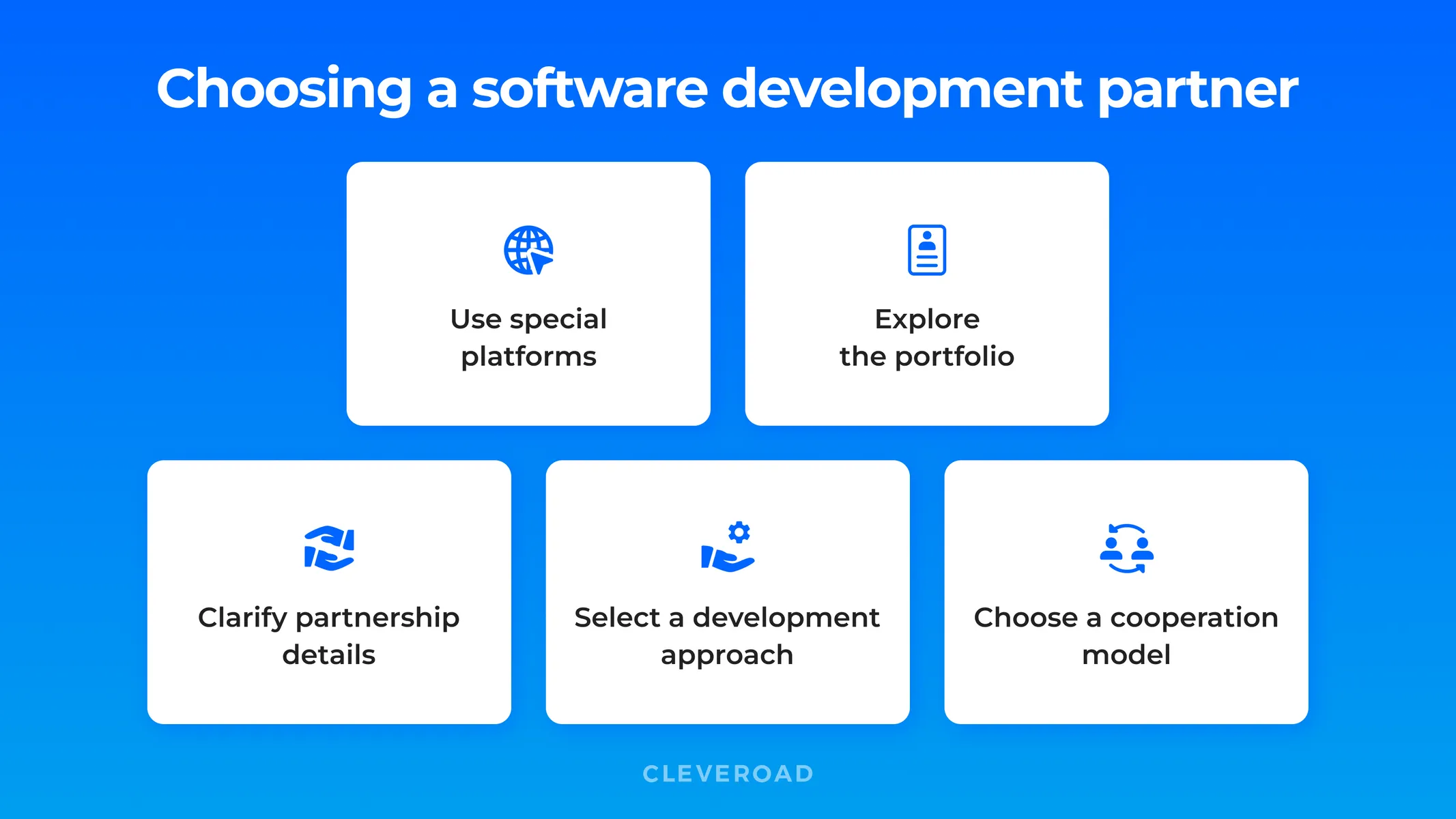 Choosing a software development partner

Use special platforms

Explore the portfolio

Clarify partnership details

Select a development approach

Choose a cooperation model

CLEVEROAD